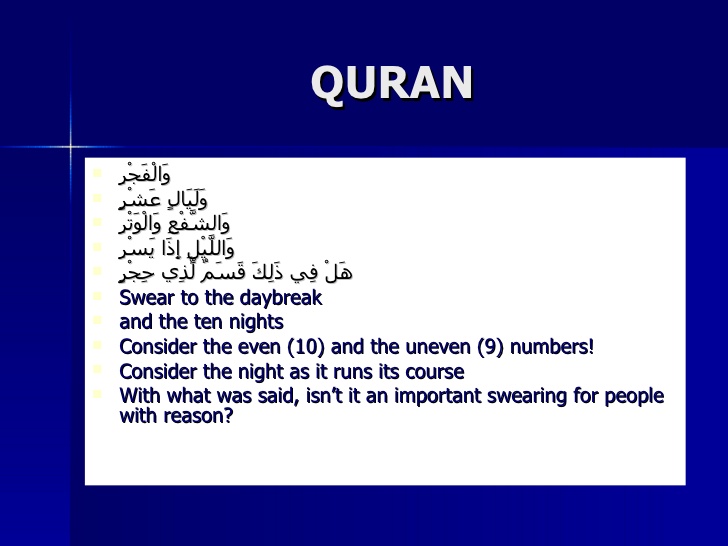 QURAN

وَالْفَجْرِ
وَلَيَالٍ عَشْرٍ
وَالشَّفْعِ وَالْوَتْرِ
وَاللَّيْلِ إِذَا يَسْرِ
هَلْ فِي ذَلِكَ قَسَمٌ لِّذِي حِجْرٍ
Swear to the daybreak
and the ten nights
Consider the even (10) and the uneven (9) numbers!
Consider the night as it runs its course
With what was said, isn't it an important swearing for people with reason?